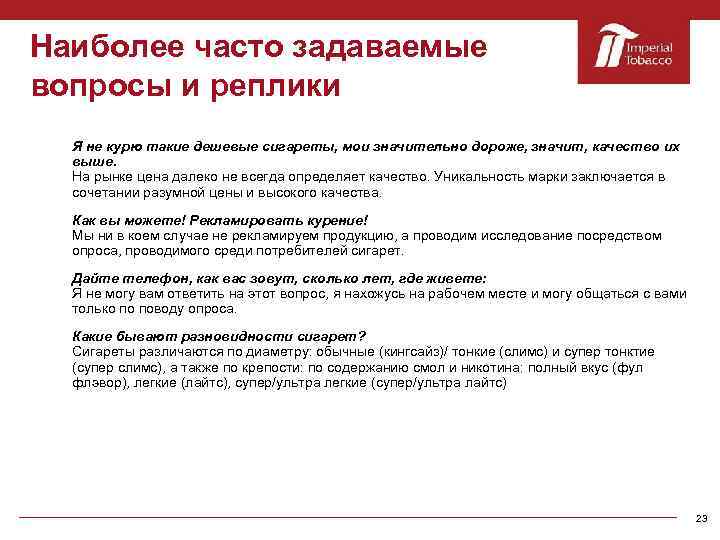 Наиболее часто задаваемые вопросы и реплики

Imperial Tobacco

Я не курю такие дешевые сигареты, мои значительно дороже, значит, качество их выше.
На рынке цена далеко не всегда определяет качество. Уникальность марки заключается в сочетании разумной цены и высокого качества.

Как вы можете! Рекламировать курение!
Мы ни в коем случае не рекламируем продукцию, а проводим исследование посредством опроса, проводимого среди потребителей сигарет.

Дайте телефон, как вас зовут, сколько лет, где живете:
Я не могу вам ответить на этот вопрос, я нахожусь на рабочем месте и могу общаться с вами только по поводу опроса.

Какие бывают разновидности сигарет?
Сигареты различаются по диаметру: обычные (кингсайз)/ тонкие (слимс) и супер тонктие (супер слимс), а также по крепости: по содержанию смол и никотина: полный вкус (фул флэвор), легкие (лайтс), супер/ультра легкие (супер/ультра лайтс)

23